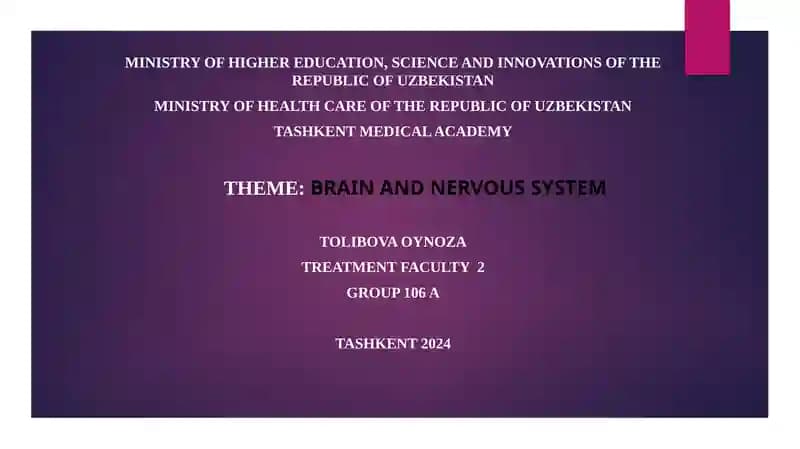 MINISTRY OF HIGHER EDUCATION, SCIENCE AND INNOVATIONS OF THE REPUBLIC OF UZBEKISTAN

MINISTRY OF HEALTH CARE OF THE REPUBLIC OF UZBEKISTAN

TASHKENT MEDICAL ACADEMY

THEME: BRAIN AND NERVOUS SYSTEM

TOLIBOVA OYNOZA

TREATMENT FACULTY 2

GROUP 106 A

TASHKENT 2024